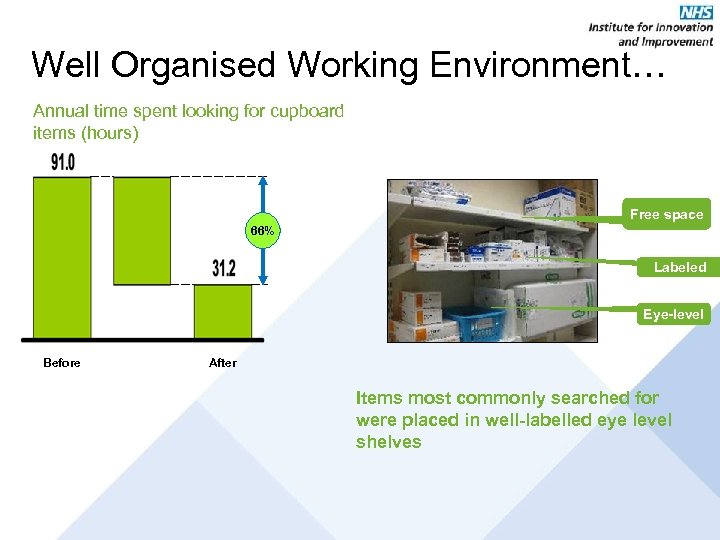 NHS
Institute for Innovation and Improvement

Well Organised Working Environment…

Annual time spent looking for cupboard items (hours)

91.0

66%

31.2

Before

After

Free space

Labeled

Eye-level

Items most commonly searched for were placed in well-labelled eye level shelves